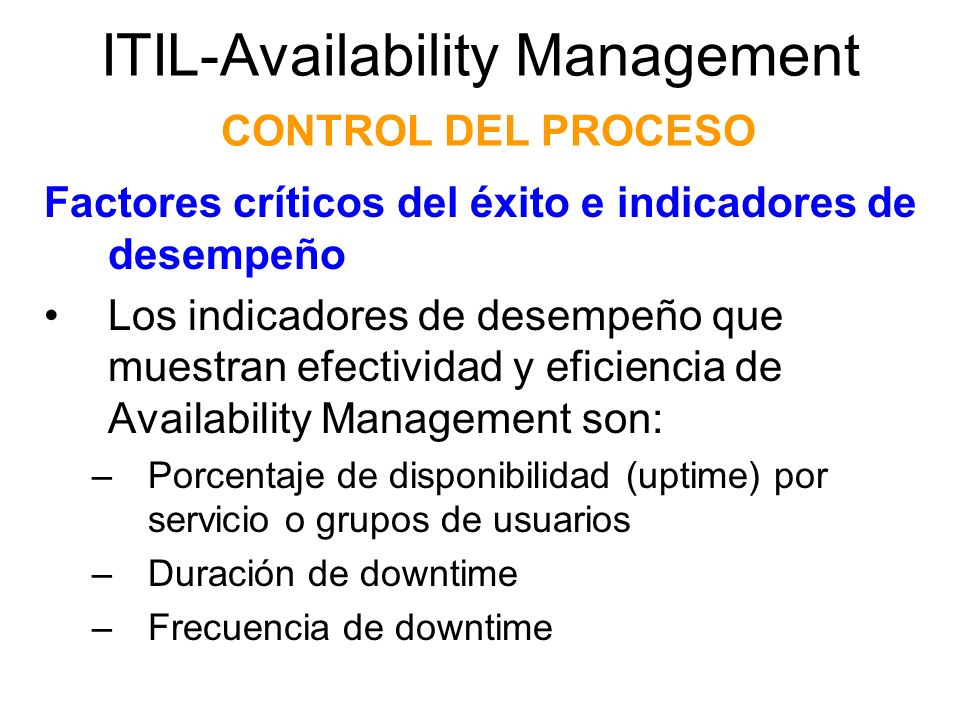 ITIL-Availability Management

CONTROL DEL PROCESO

Factores críticos del éxito e indicadores de desempeño

• Los indicadores de desempeño que muestran efectividad y eficiencia de Availability Management son:

– Porcentaje de disponibilidad (uptime) por servicio o grupos de usuarios

– Duración de downtime

– Frecuencia de downtime